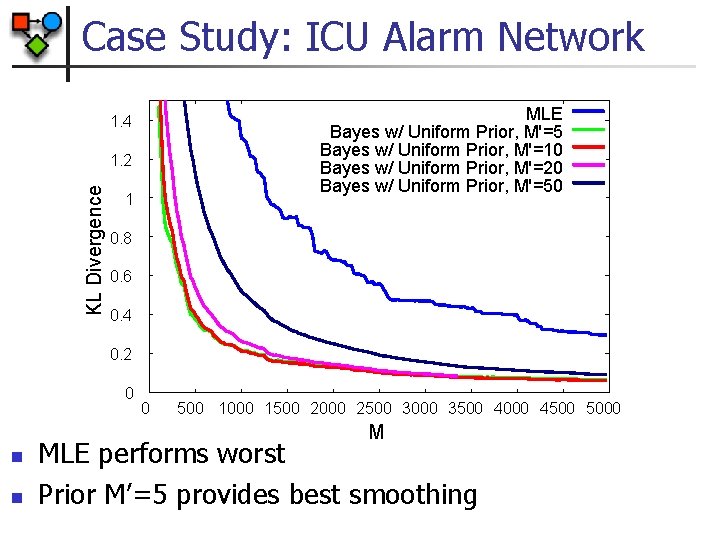 Case Study: ICU Alarm Network

MLE
Bayes w/ Uniform Prior, M'=5
Bayes w/ Uniform Prior, M'=10
Bayes w/ Uniform Prior, M'=20
Bayes w/ Uniform Prior, M'=50

KL Divergence

1.4
1.2
1
0.8
0.6
0.4
0.2
0

0 500 1000 1500 2000 2500 3000 3500 4000 4500 5000

M

MLE performs worst

Prior M'=5 provides best smoothing